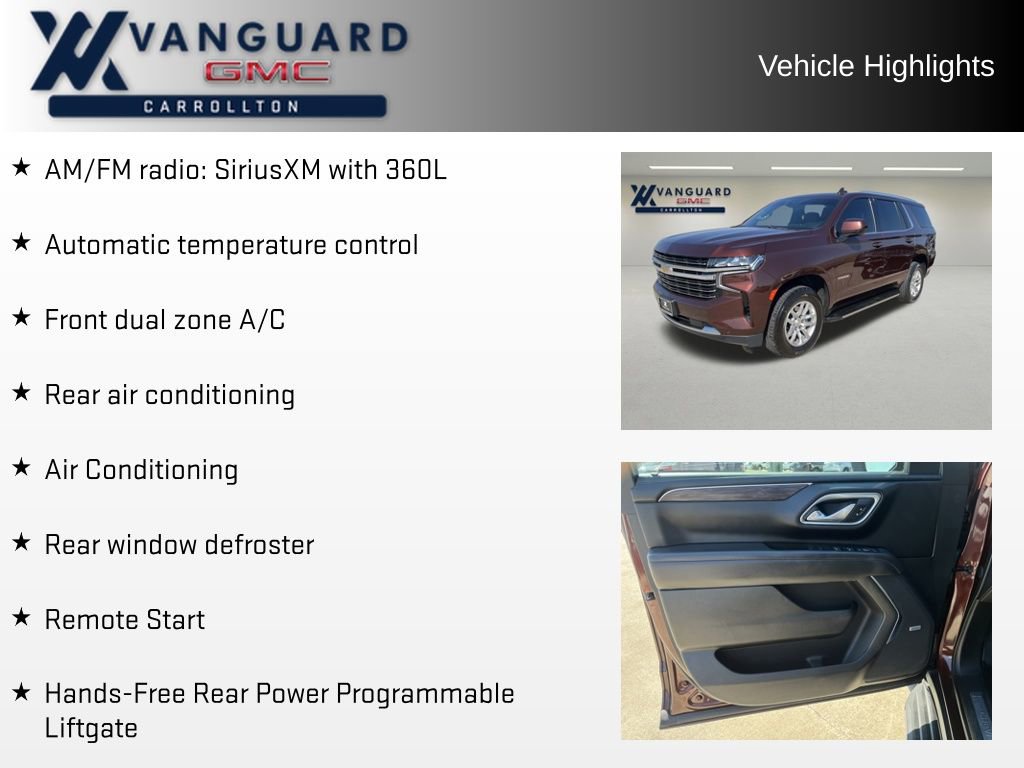 VANGUARD
GMC
CARROLLTON

Vehicle Highlights

★ AM/FM radio: SiriusXM with 360L

★ Automatic temperature control

★ Front dual zone A/C

★ Rear air conditioning

★ Air Conditioning

★ Rear window defroster

★ Remote Start

★ Hands-Free Rear Power Programmable Liftgate

VANGUARD
GMC
CARROLLTON